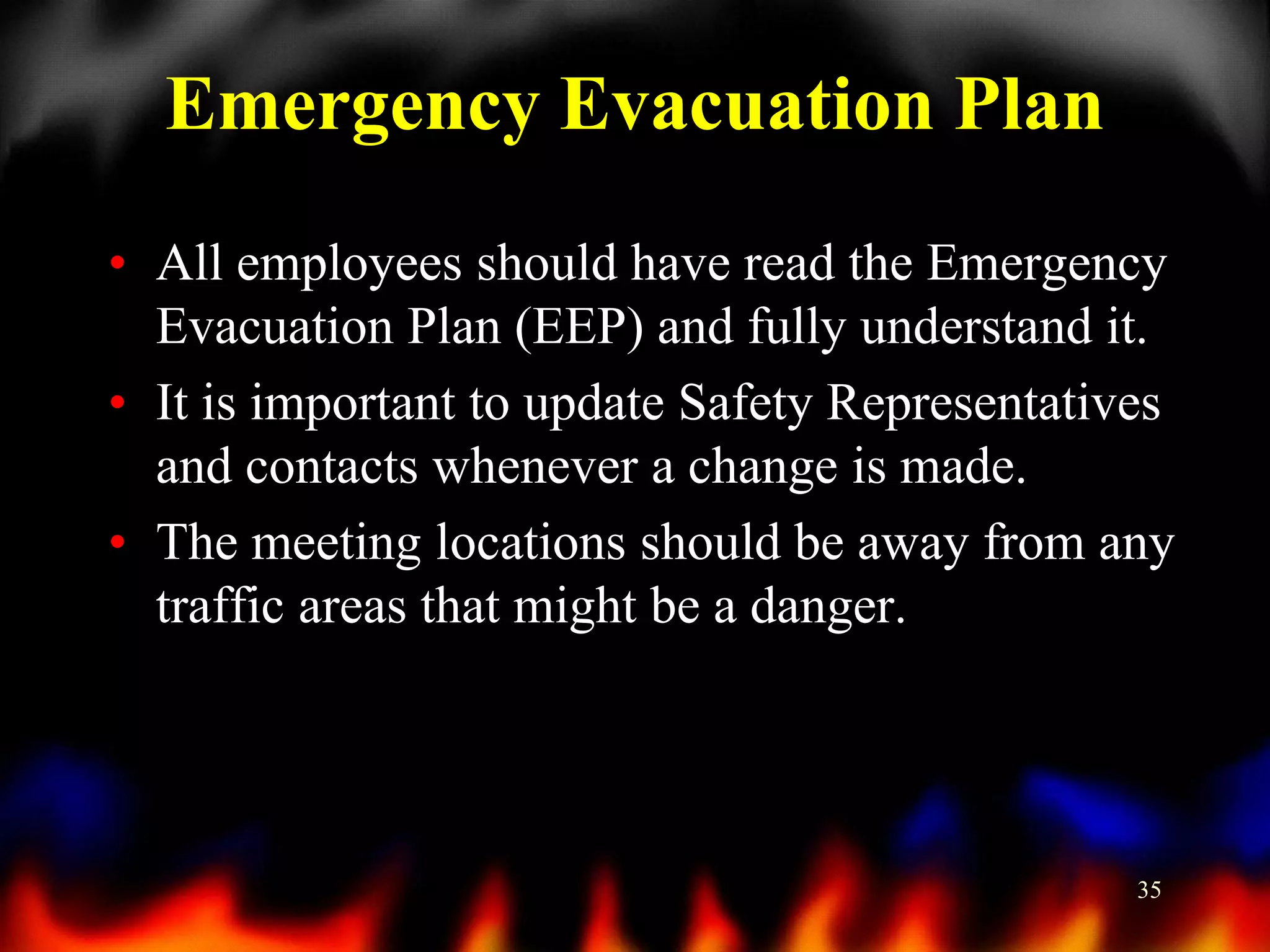 Emergency Evacuation Plan

• All employees should have read the Emergency Evacuation Plan (EEP) and fully understand it.
• It is important to update Safety Representatives and contacts whenever a change is made.
• The meeting locations should be away from any traffic areas that might be a danger.

35